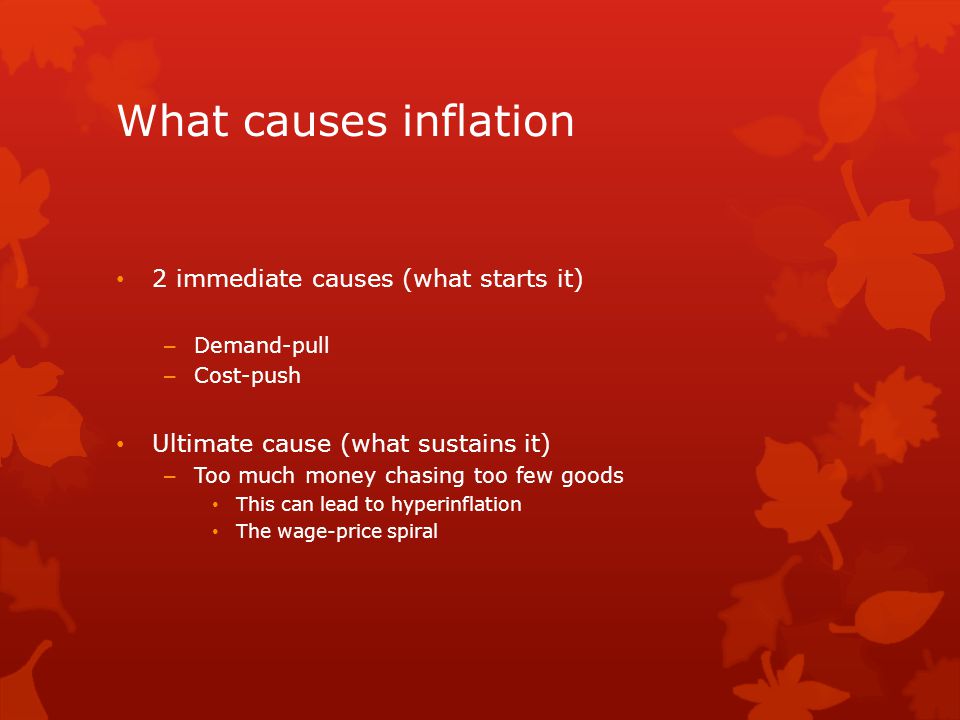 What causes inflation

• 2 immediate causes (what starts it)

– Demand-pull
– Cost-push

• Ultimate cause (what sustains it)
– Too much money chasing too few goods
• This can lead to hyperinflation
• The wage-price spiral